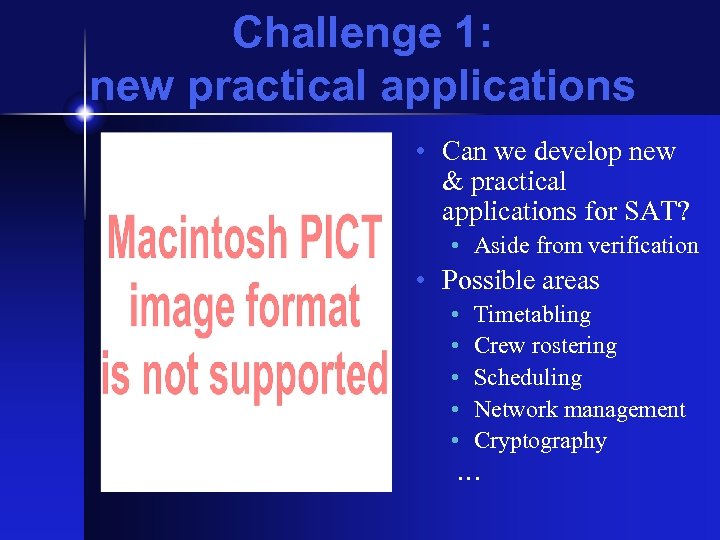 Challenge 1:
new practical applications

Macintosh PICT image format is not supported

• Can we develop new & practical applications for SAT?
  • Aside from verification
• Possible areas
  • Timetabling
  • Crew rostering
  • Scheduling
  • Network management
  • Cryptography
  …